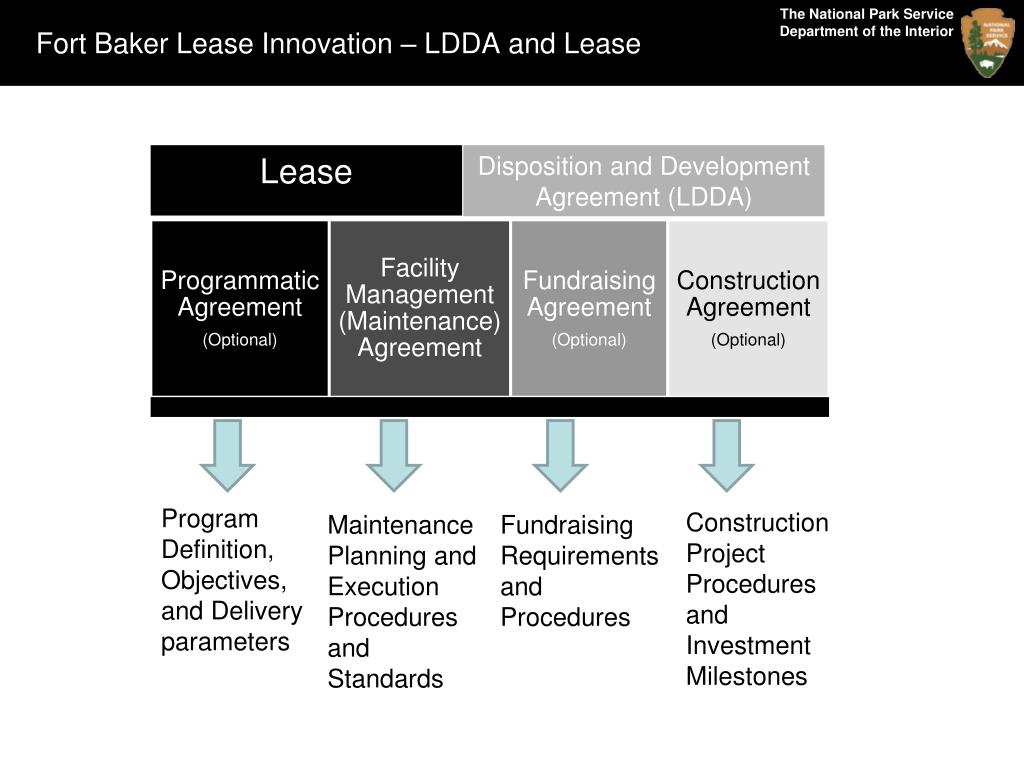 Fort Baker Lease Innovation – LDDA and Lease

The National Park Service
Department of the Interior

NATIONAL PARK SERVICE

Lease

Disposition and Development Agreement (LDDA)

Programmatic Agreement
(Optional)

Facility Management (Maintenance) Agreement

Fundraising Agreement
(Optional)

Construction Agreement
(Optional)

Program Definition, Objectives, and Delivery parameters

Maintenance Planning and Execution Procedures and Standards

Fundraising Requirements and Procedures

Construction Project Procedures and Investment Milestones